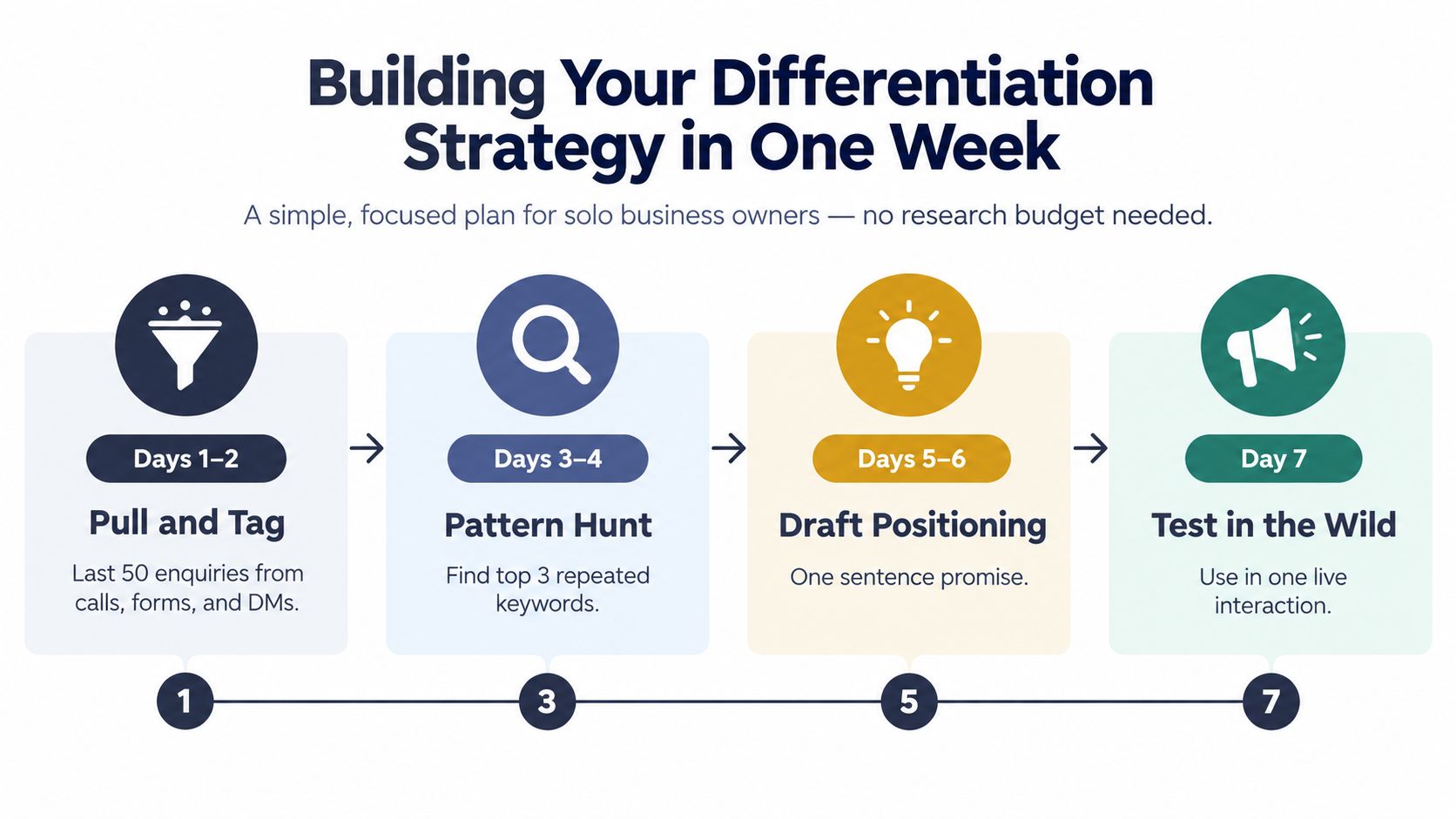 Building Your Differentiation Strategy in One Week

A simple, focused plan for solo business owners — no research budget needed.

Days 1–2

Pull and Tag

Last 50 enquiries from calls, forms, and DMs.

Days 3–4

Pattern Hunt

Find top 3 repeated keywords.

Days 5–6

Draft Positioning

One sentence promise.

Day 7

Test in the Wild

Use in one live interaction.

1

3

5

7